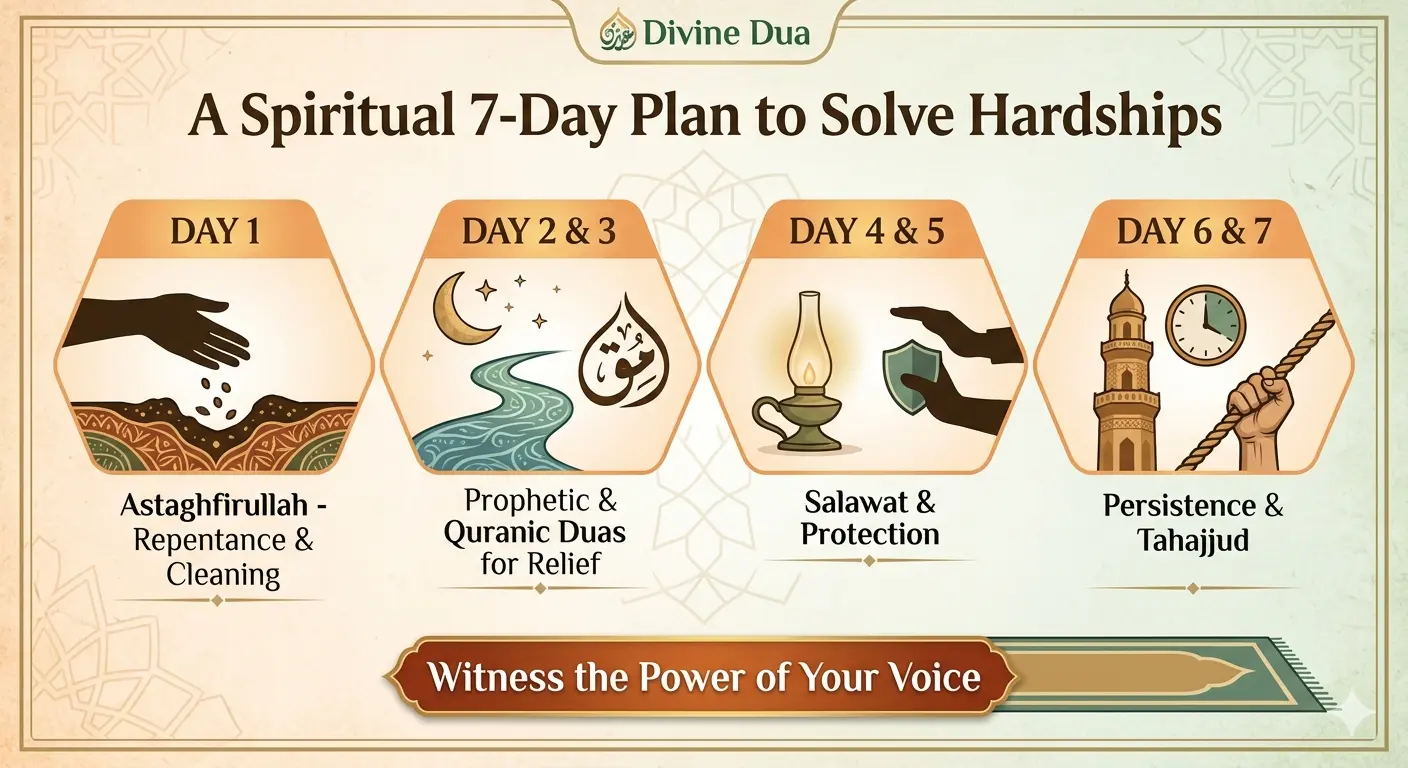 Divine Dua

A Spiritual 7-Day Plan to Solve Hardships

DAY 1

Astaghfirullah - Repentance & Cleaning

DAY 2 & 3

Prophetic & Quranic Duas for Relief

DAY 4 & 5

Salawat & Protection

DAY 6 & 7

Persistence & Tahajjud

Witness the Power of Your Voice